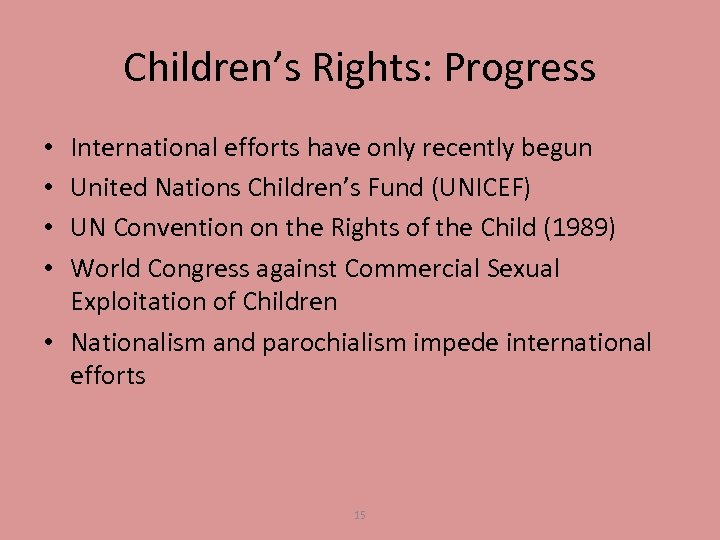 Children’s Rights: Progress

• International efforts have only recently begun
• United Nations Children’s Fund (UNICEF)
• UN Convention on the Rights of the Child (1989)
• World Congress against Commercial Sexual Exploitation of Children
• Nationalism and parochialism impede international efforts

15